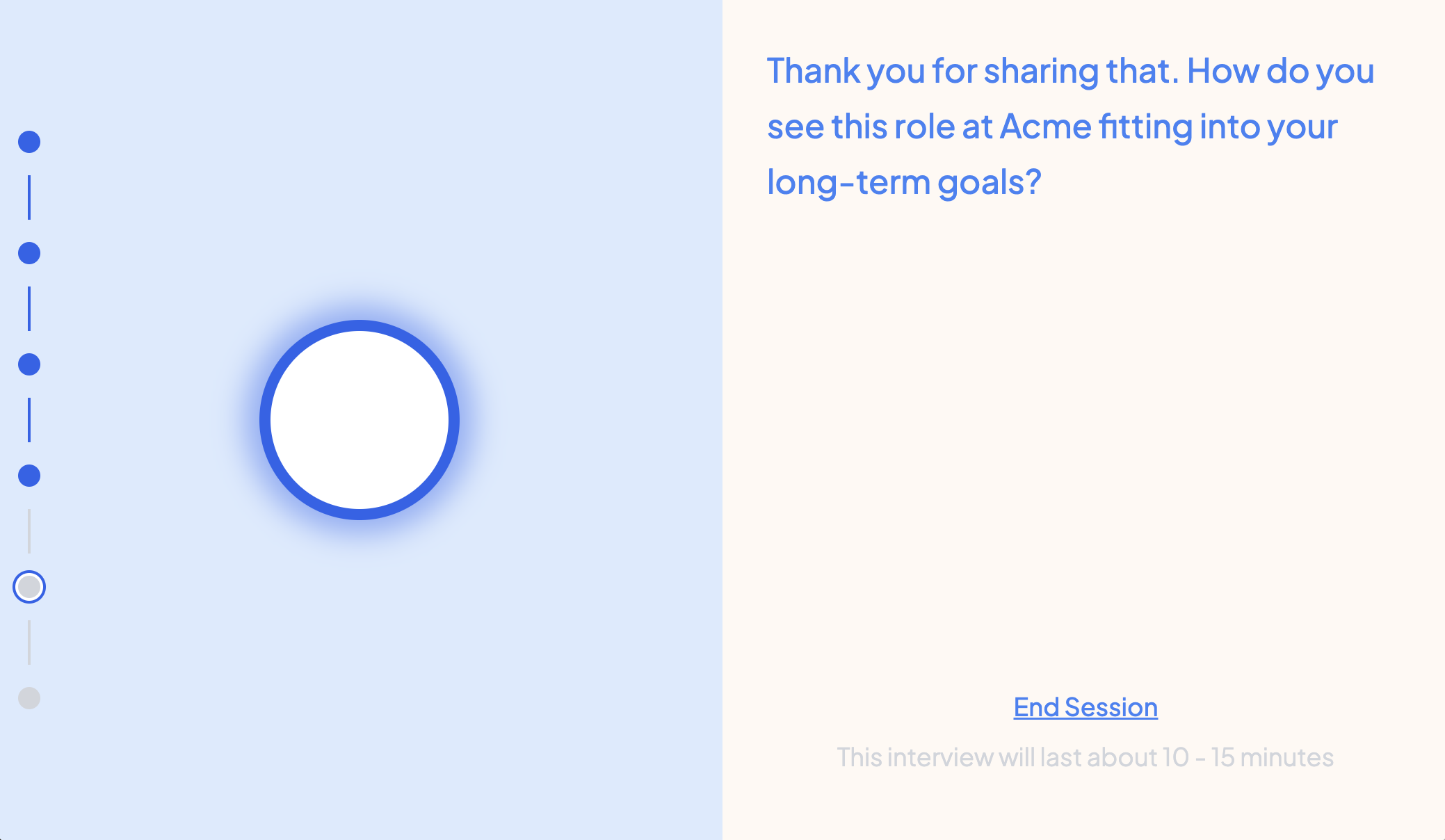 Thank you for sharing that. How do you see this role at Acme fitting into your long-term goals?

End Session

This interview will last about 10 - 15 minutes